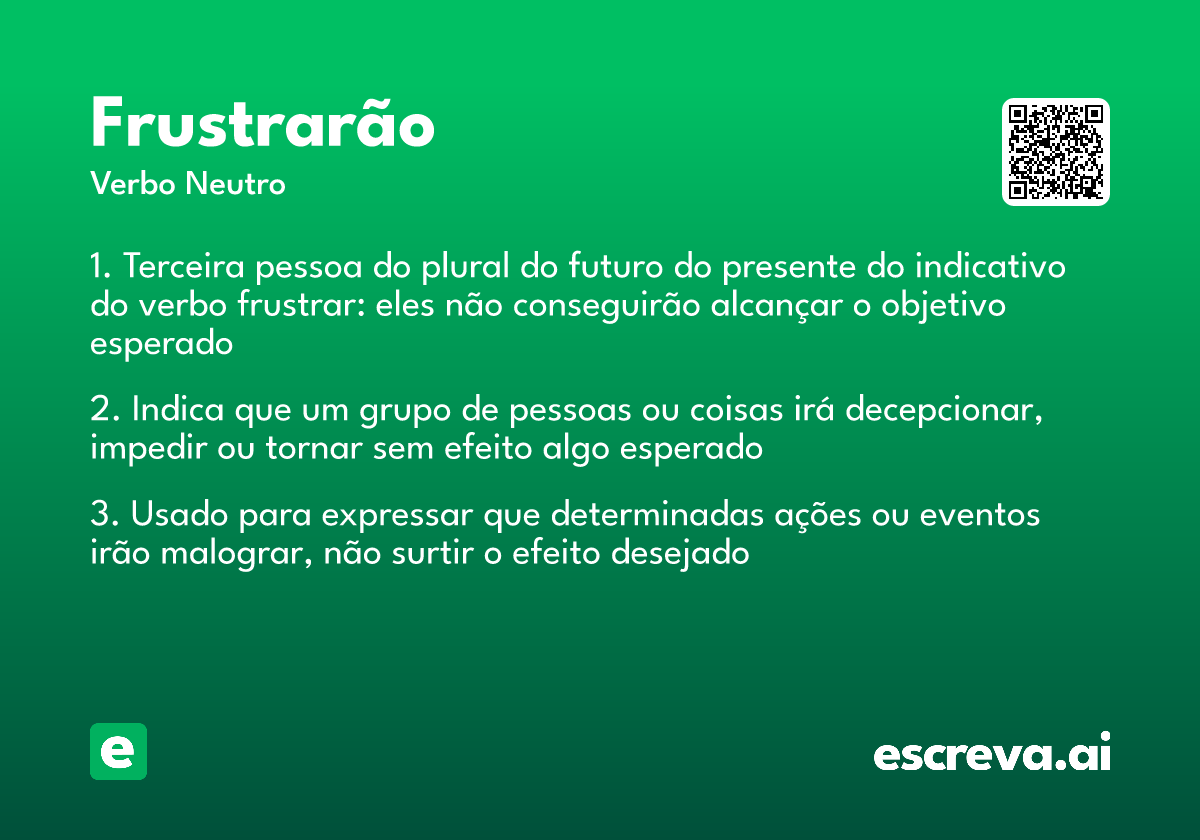 Frustrarão

Verbo Neutro

1. Terceira pessoa do plural do futuro do presente do indicativo do verbo frustrar: eles não conseguirão alcançar o objetivo esperado

2. Indica que um grupo de pessoas ou coisas irá decepcionar, impedir ou tornar sem efeito algo esperado

3. Usado para expressar que determinadas ações ou eventos irão malograr, não surtir o efeito desejado

e

escreva.ai